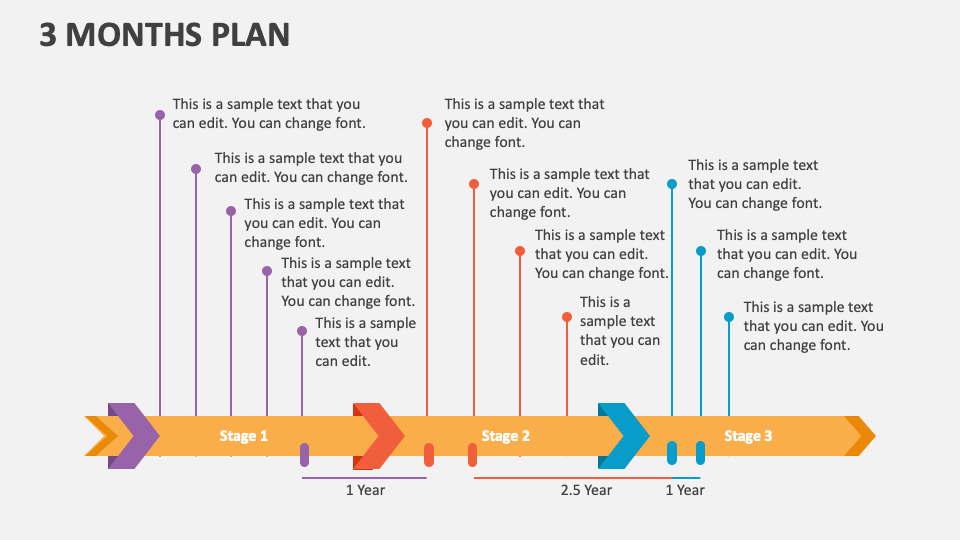 3 MONTHS PLAN

This is a sample text that you can edit. You can change font.

This is a sample text that you can edit. You can change font.

This is a sample text that you can edit. You can change font.

This is a sample text that you can edit. You can change font.

This is a sample text that you can edit.

This is a sample text that you can edit. You can change font.

This is a sample text that you can edit. You can change font.

This is a sample text that you can edit. You can change font.

This is a sample text that you can edit.

This is a sample text that you can edit. You can change font.

This is a sample text that you can edit. You can change font.

This is a sample text that you can edit. You can change font.

Stage 1

Stage 2

Stage 3

1 Year

2.5 Year

1 Year